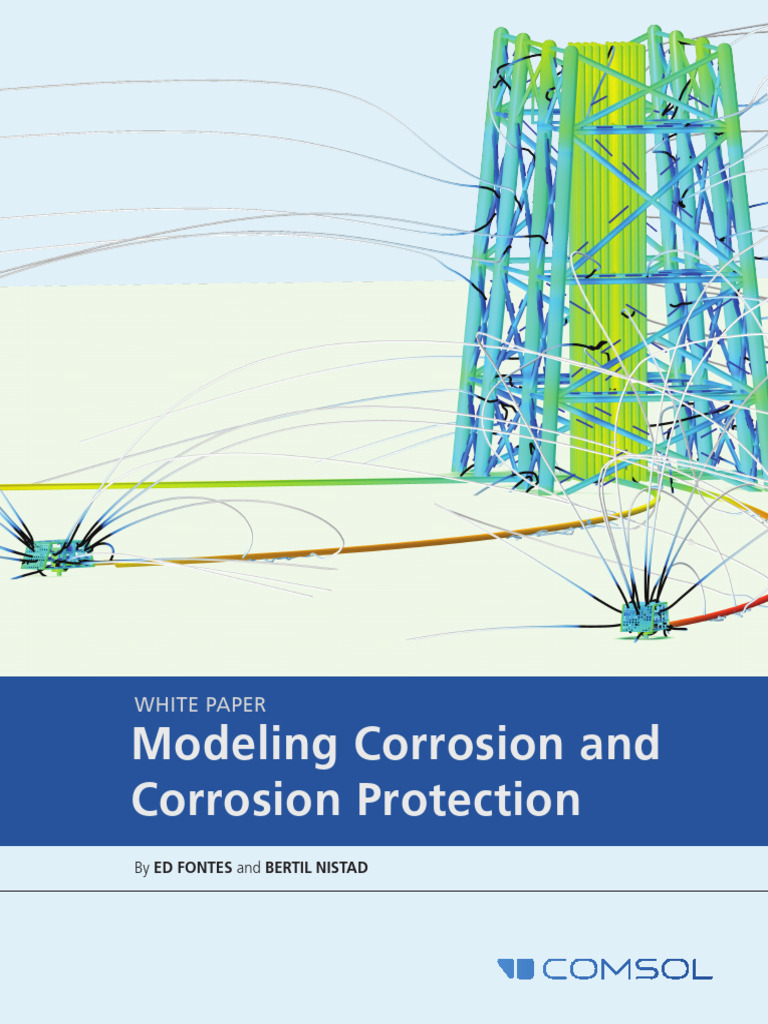 WHITE PAPER

Modeling Corrosion and Corrosion Protection

By ED FONTES and BERTIL NISTAD

COMSOL